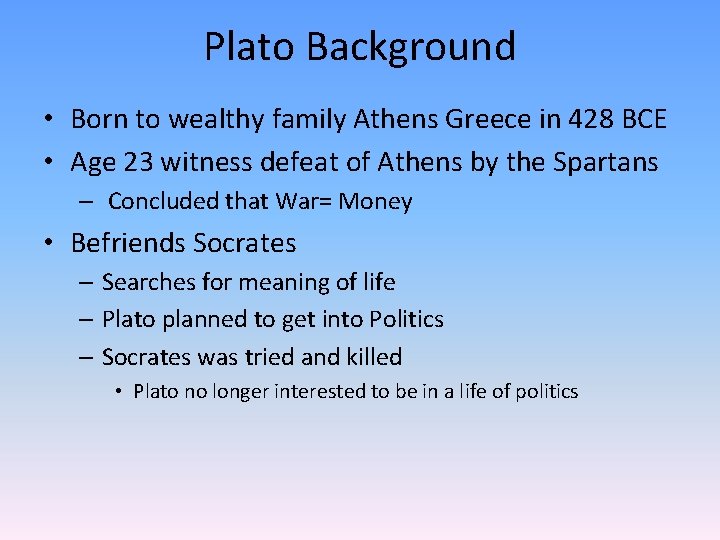 Plato Background

• Born to wealthy family Athens Greece in 428 BCE
• Age 23 witness defeat of Athens by the Spartans
– Concluded that War= Money
• Befriends Socrates
– Searches for meaning of life
– Plato planned to get into Politics
– Socrates was tried and killed
• Plato no longer interested to be in a life of politics